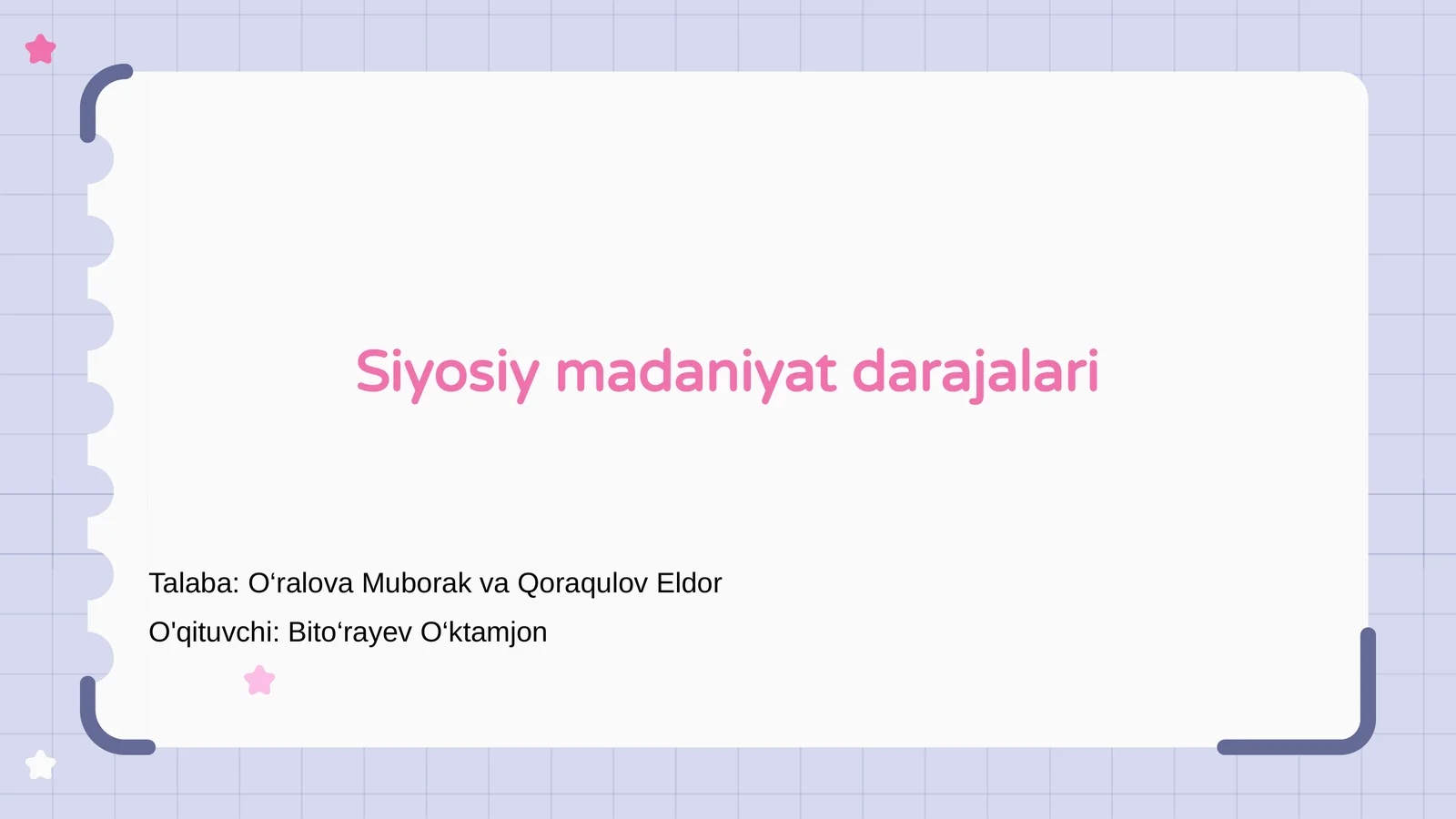 Siyosiy madaniyat darajalari

Talaba: O‘ralova Muborak va Qoraqulov Eldor

O'qituvchi: Bito‘rayev O‘ktamjon